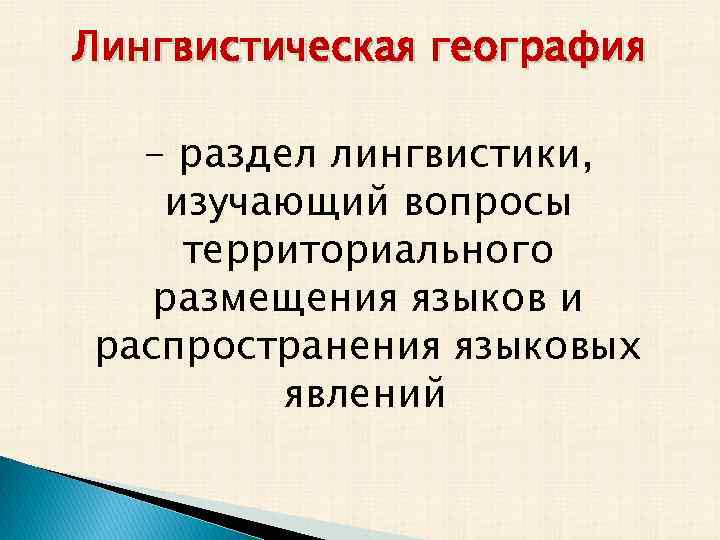 Лингвистическая география

– раздел лингвистики, изучающий вопросы территориального размещения языков и распространения языковых явлений